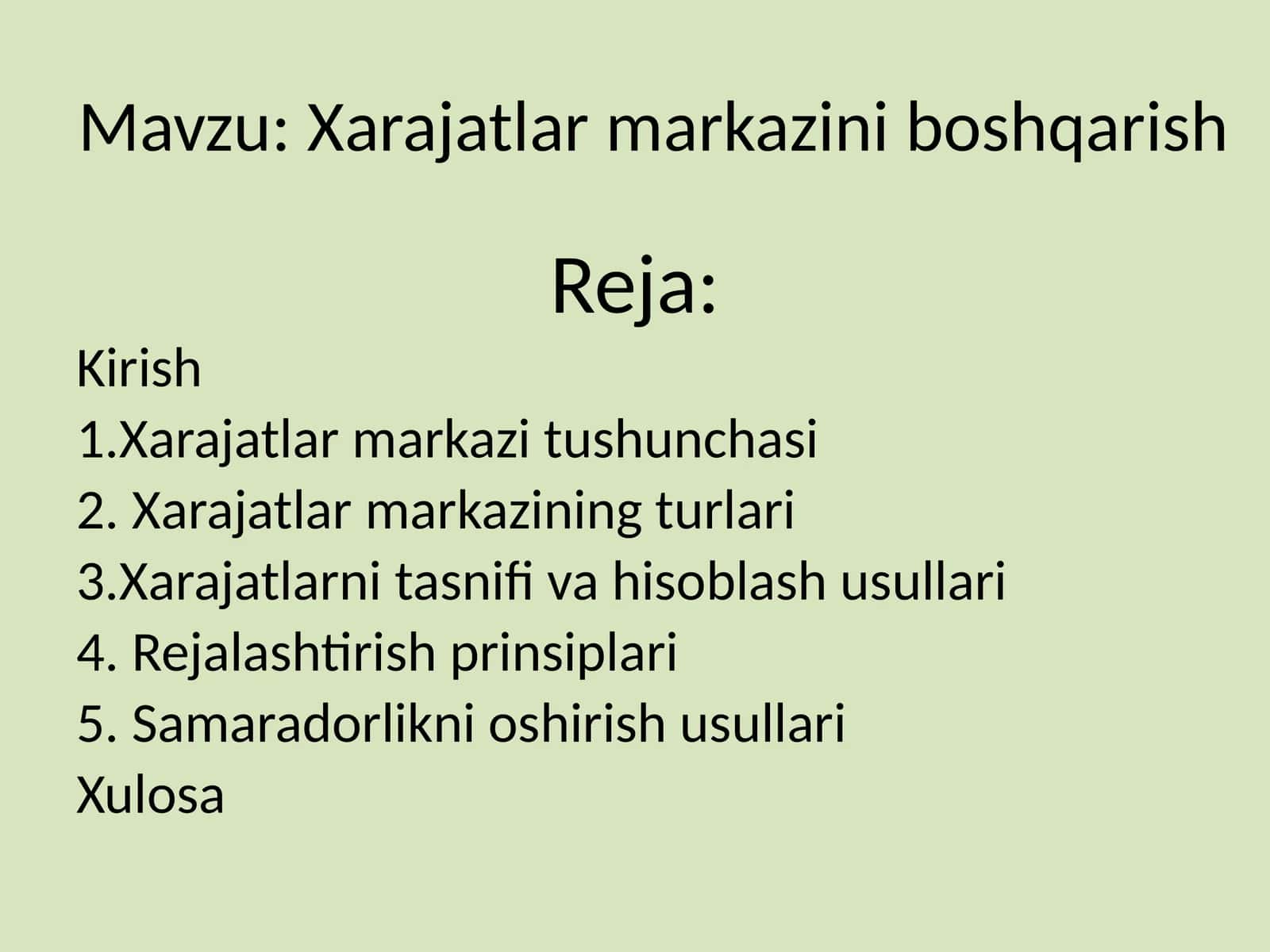 Mavzu: Xarajatlar markazini boshqarish

Reja:

Kirish
1.Xarajatlar markazi tushunchasi
2. Xarajatlar markazining turlari
3.Xarajatlarni tasnifi va hisoblash usullari
4. Rejalashtirish prinsiplari
5. Samaradorlikni oshirish usullari
Xulosa